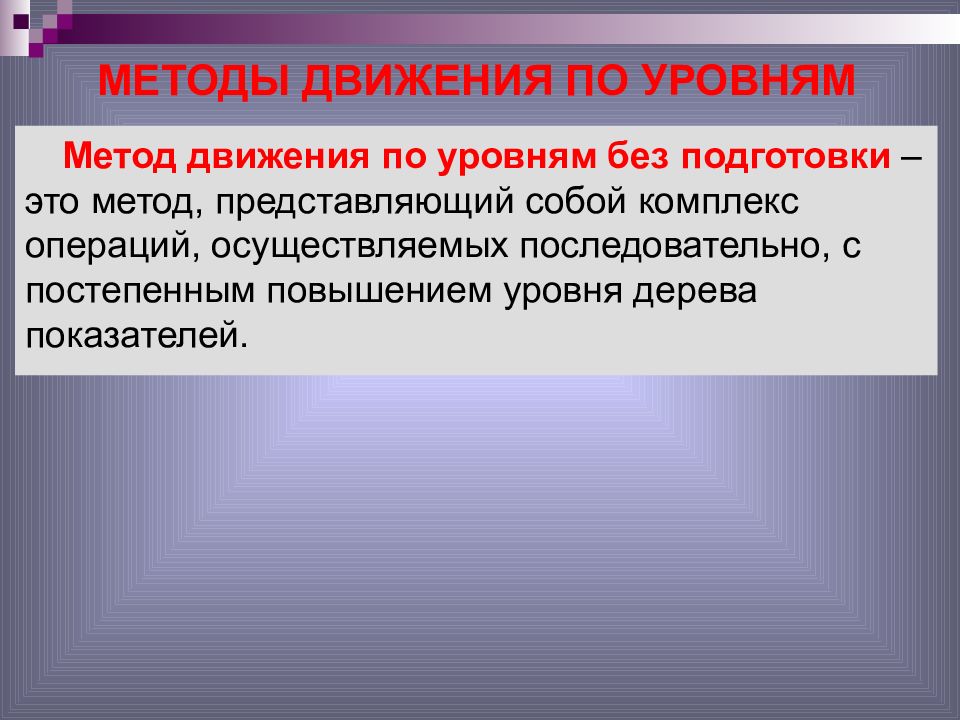 МЕТОДЫ ДВИЖЕНИЯ ПО УРОВНЯМ

Метод движения по уровням без подготовки – это метод, представляющий собой комплекс операций, осуществляемых последовательно, с постепенным повышением уровня дерева показателей.